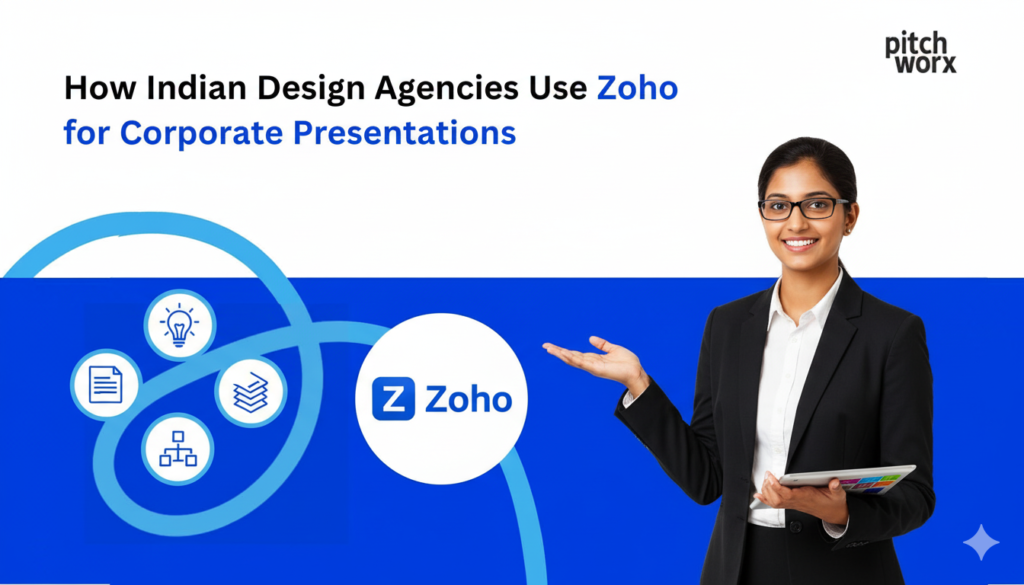 pitch worx

How Indian Design Agencies Use Zoho for Corporate Presentations

Z Zoho